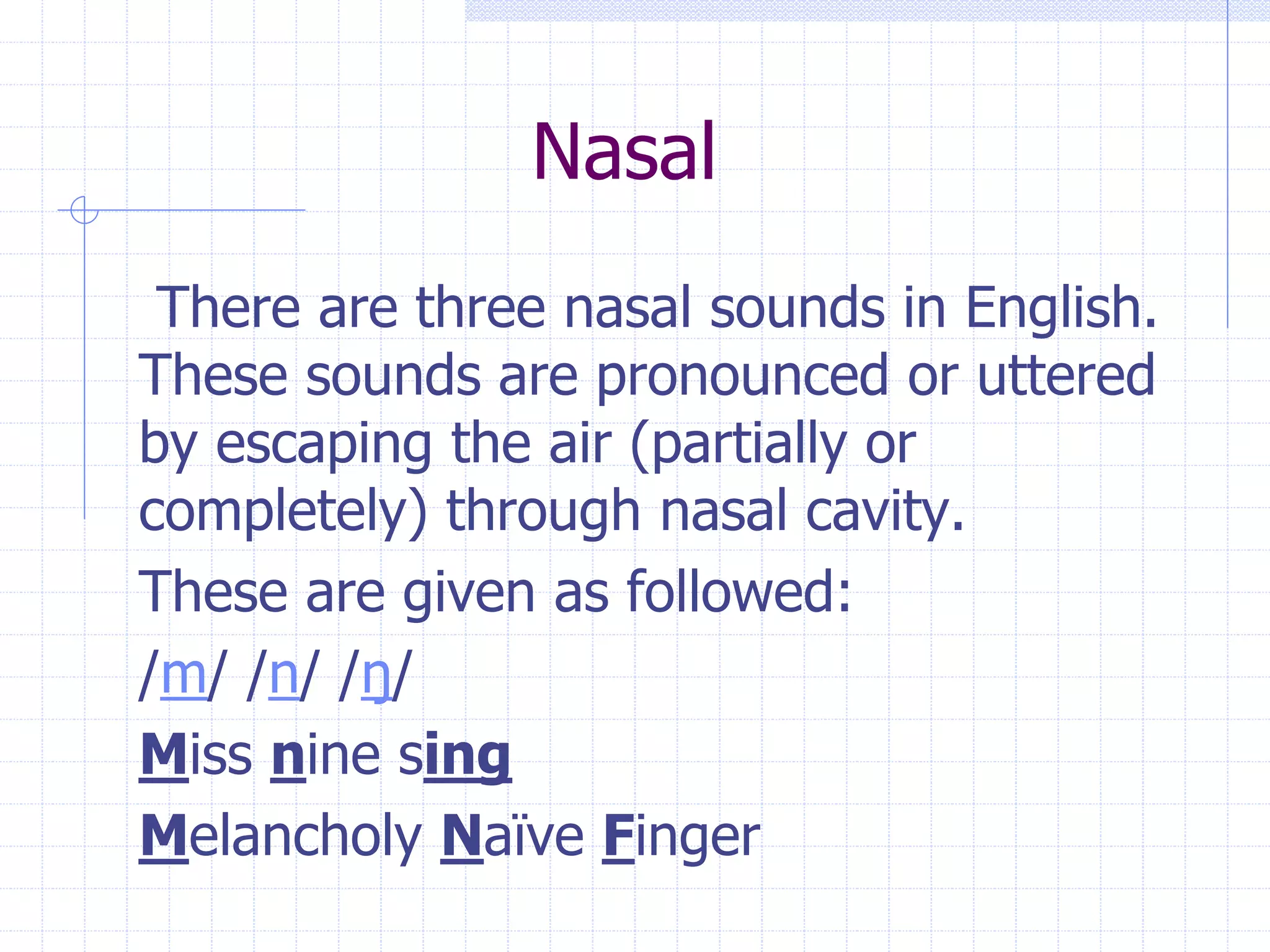 Nasal

There are three nasal sounds in English. These sounds are pronounced or uttered by escaping the air (partially or completely) through nasal cavity.

These are given as followed:

/m/ /n/ /ŋ/

Miss nine sing

Melancholy Naïve Finger